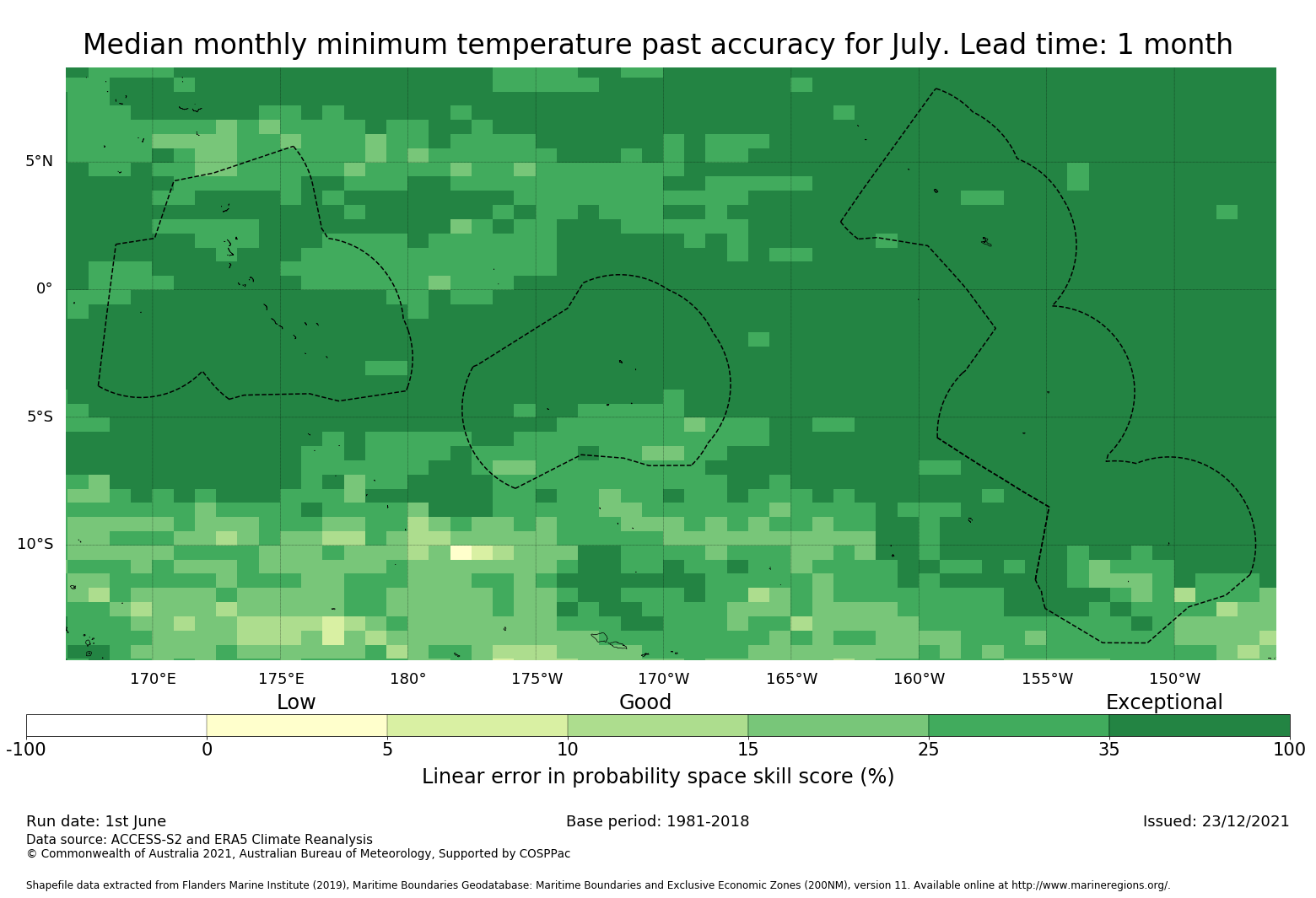 Median monthly minimum temperature past accuracy for July. Lead time: 1 month

5°N
0°
5°S
10°S

170°E 175°E 180° 175°W 170°W 165°W 160°W 155°W 150°W

Low Good Exceptional

-100 0 5 10 15 25 35 100

Linear error in probability space skill score (%)

Run date: 1st June
Base period: 1981-2018
Issued: 23/12/2021
Data source: ACCESS-S2 and ERA5 Climate Reanalysis
© Commonwealth of Australia 2021, Australian Bureau of Meteorology, Supported by COSPPac

Shapefile data extracted from Flanders Marine Institute (2019), Maritime Boundaries Geodatabase: Maritime Boundaries and Exclusive Economic Zones (200NM), version 11. Available online at http://www.marineregions.org/.